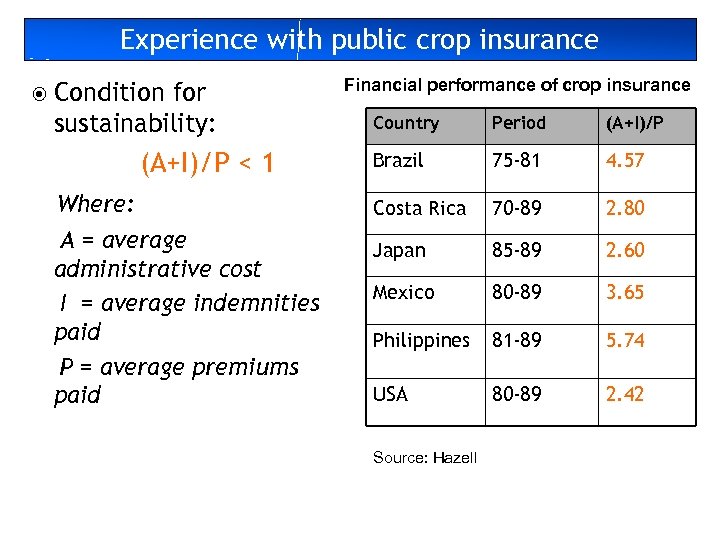 Experience with public crop insurance

Condition for sustainability:

(A+I)/P < 1

Where:

A = average administrative cost

I = average indemnities paid

P = average premiums paid

Financial performance of crop insurance

| Country | Period | (A+I)/P |
|---|---|---|
| Brazil | 75-81 | 4.57 |
| Costa Rica | 70-89 | 2.80 |
| Japan | 85-89 | 2.60 |
| Mexico | 80-89 | 3.65 |
| Philippines | 81-89 | 5.74 |
| USA | 80-89 | 2.42 |

Source: Hazell